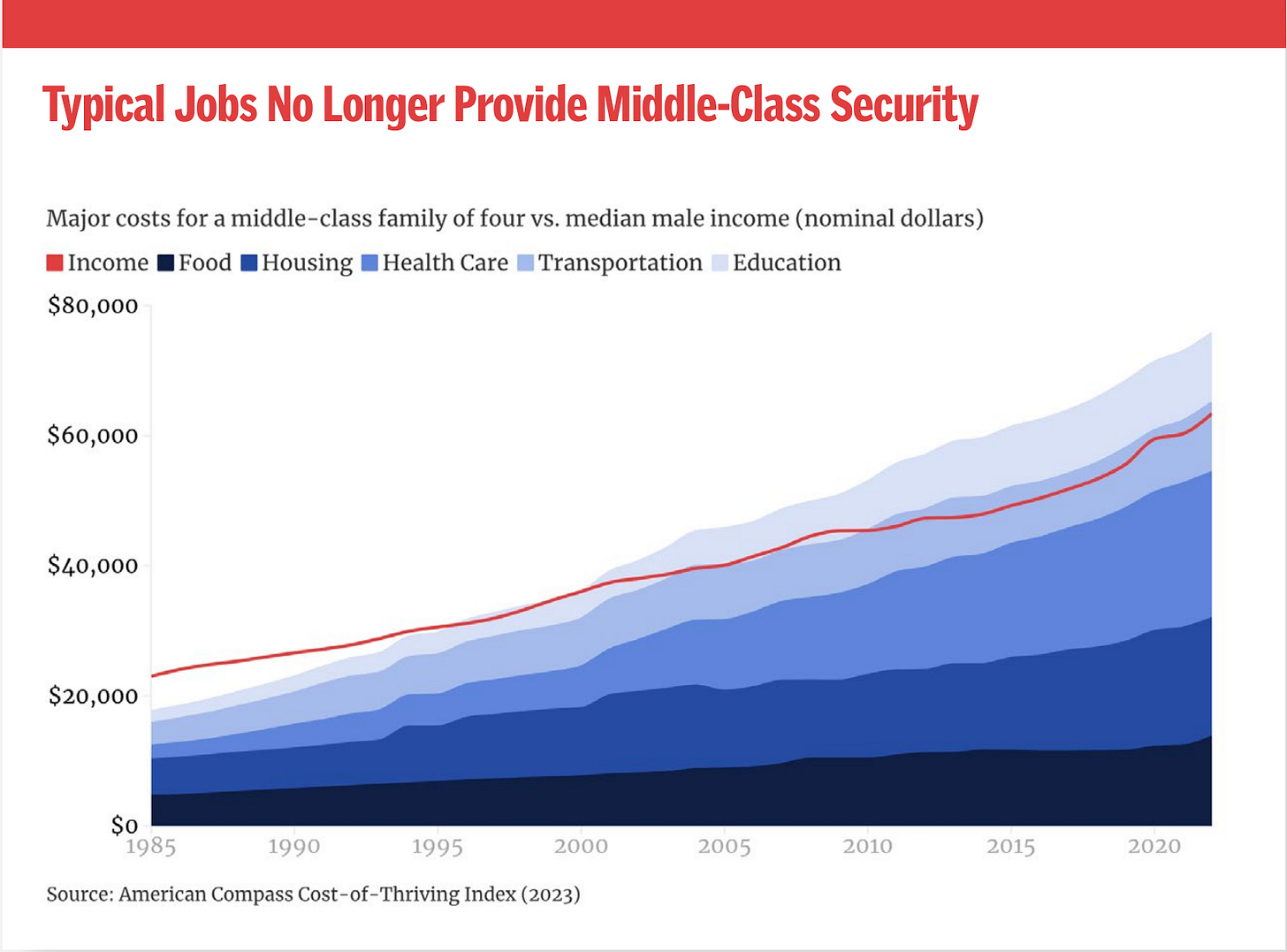 Typical Jobs No Longer Provide Middle-Class Security

Major costs for a middle-class family of four vs. median male income (nominal dollars)

Income Food Housing Health Care Transportation Education

$80,000
$60,000
$40,000
$20,000
$0

1985 1990 1995 2000 2005 2010 2015 2020

Source: American Compass Cost-of-Thriving Index (2023)